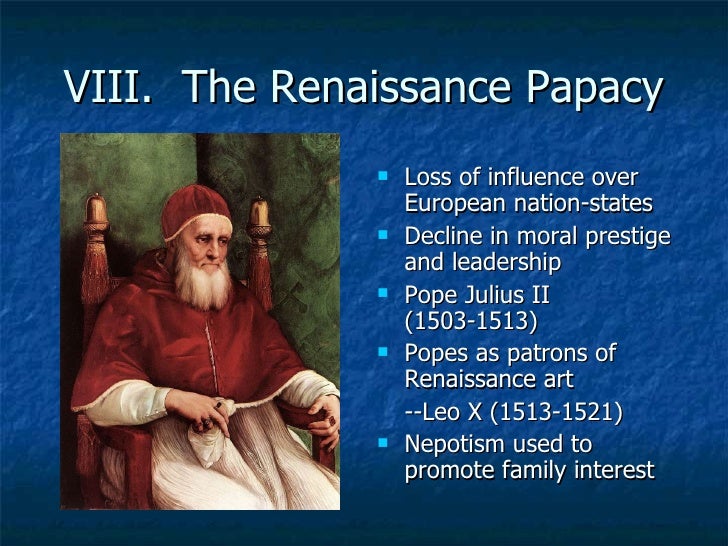 VIII. The Renaissance Papacy

- Loss of influence over European nation-states
- Decline in moral prestige and leadership
- Pope Julius II (1503-1513)
- Popes as patrons of Renaissance art

--Leo X (1513-1521)

- Nepotism used to promote family interest